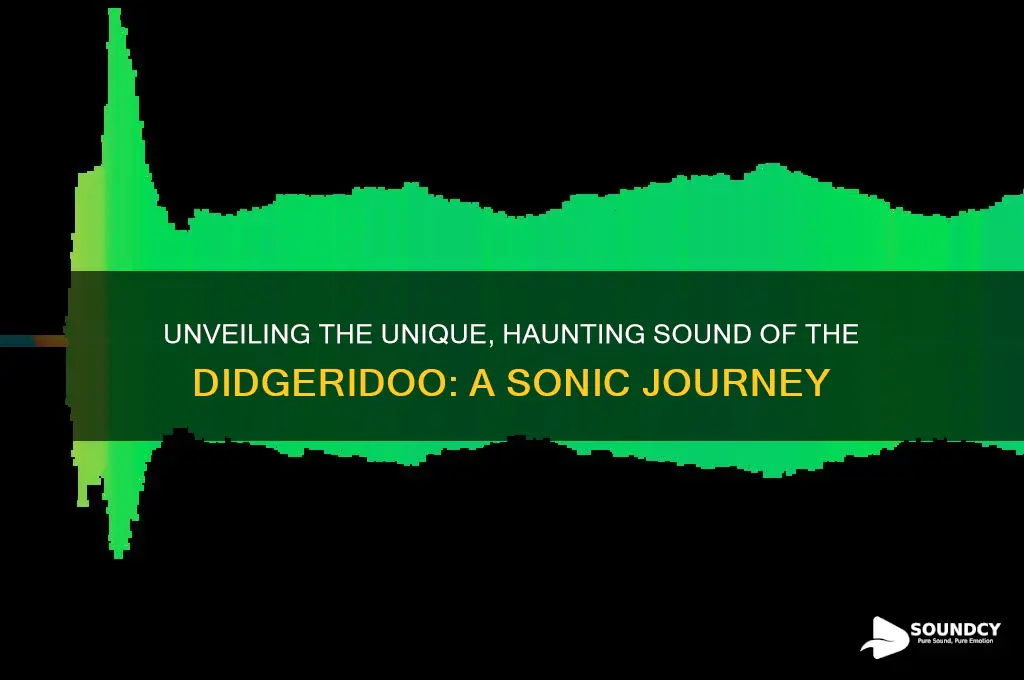 UNVEILING THE UNIQUE, HAUNTING SOUND OF THE DIDGERIDOO: A SONIC JOURNEY

SOUNDCY
Pure Sound, Pure Emotion